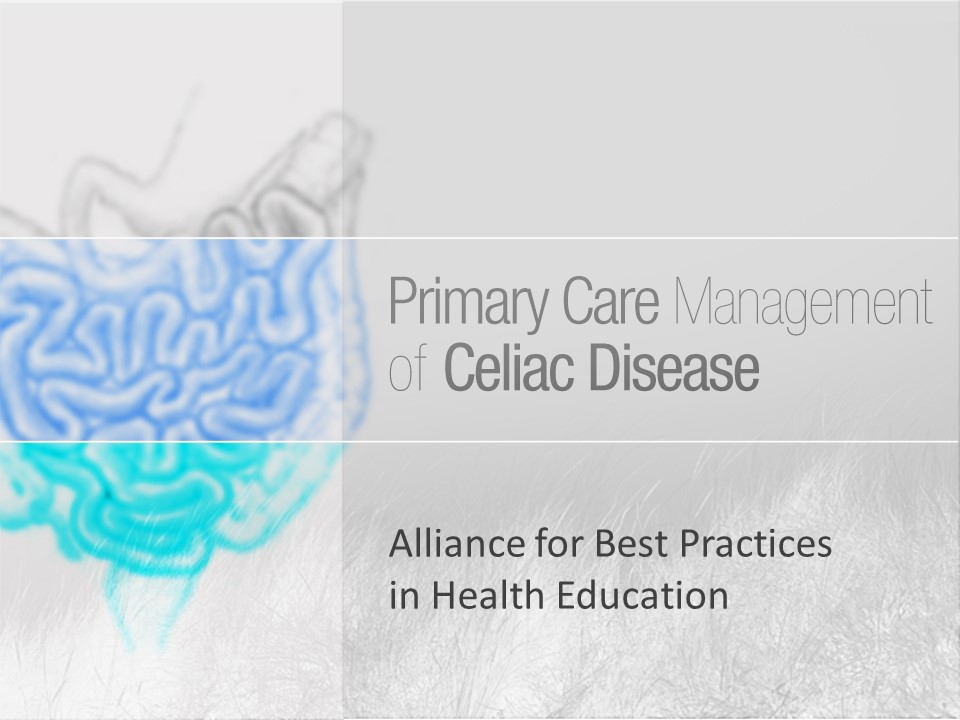 Primary Care Management of Celiac Disease

Alliance for Best Practices in Health Education